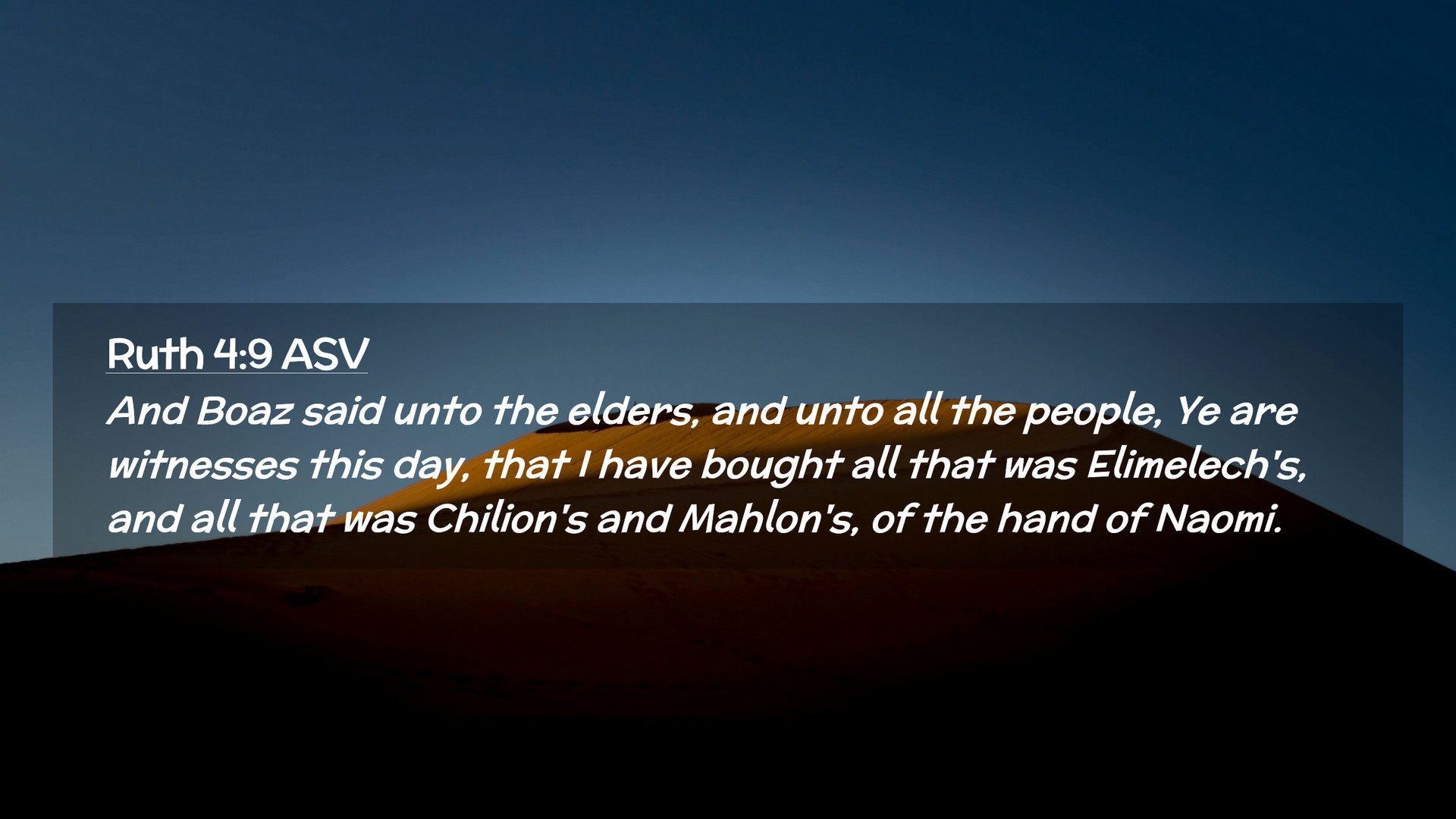 Ruth 4:9 ASV

And Boaz said unto the elders, and unto all the people, Ye are witnesses this day, that I have bought all that was Elimelech's, and all that was Chilion's and Mahlon's, of the hand of Naomi.